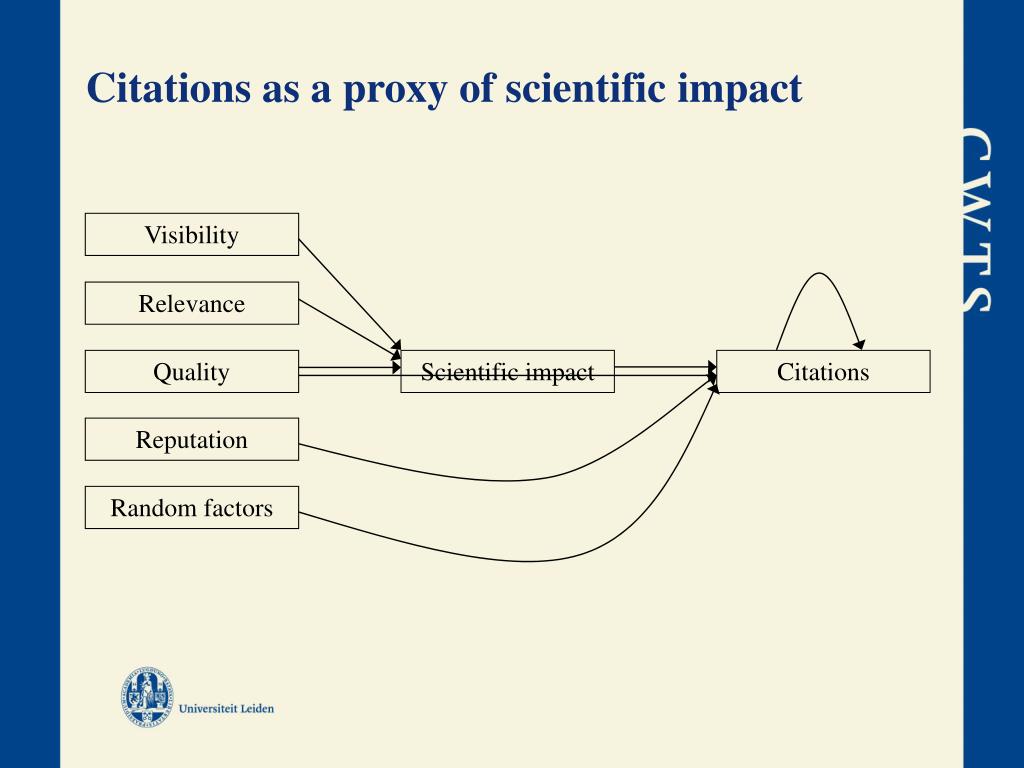 Citations as a proxy of scientific impact

CWTS

Visibility

Relevance

Quality

Reputation

Random factors

Scientific impact

Citations

Universiteit Leiden